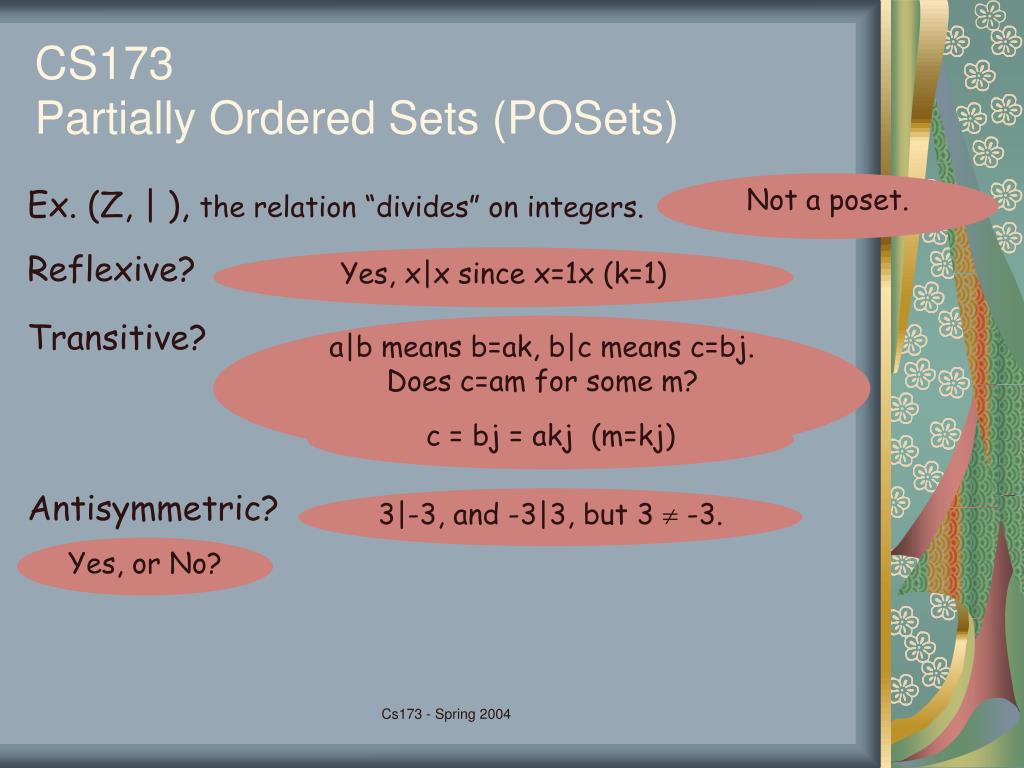 CS173
Partially Ordered Sets (POSets)

Ex. (Z, | ), the relation “divides” on integers.

Not a poset.

Reflexive?

Yes, x|x since x=1x (k=1)

Transitive?

a|b means b=ak, b|c means c=bj. Does c=am for some m?

c = bj = akj (m=kj)

Antisymmetric?

3|-3, and -3|3, but 3 $\neq$ -3.

Yes, or No?

Cs173 - Spring 2004